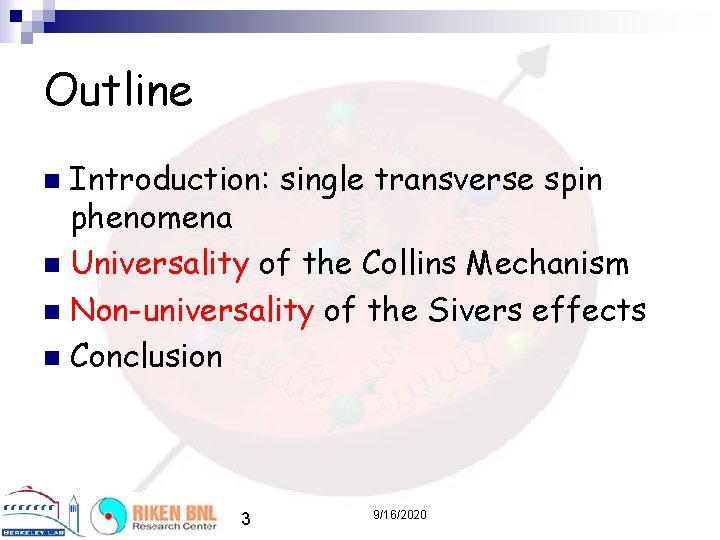 Outline

Introduction: single transverse spin phenomena

Universality of the Collins Mechanism

Non-universality of the Sivers effects

Conclusion

BERKELEY LAB

RIKEN BNL Research Center

3

9/16/2020